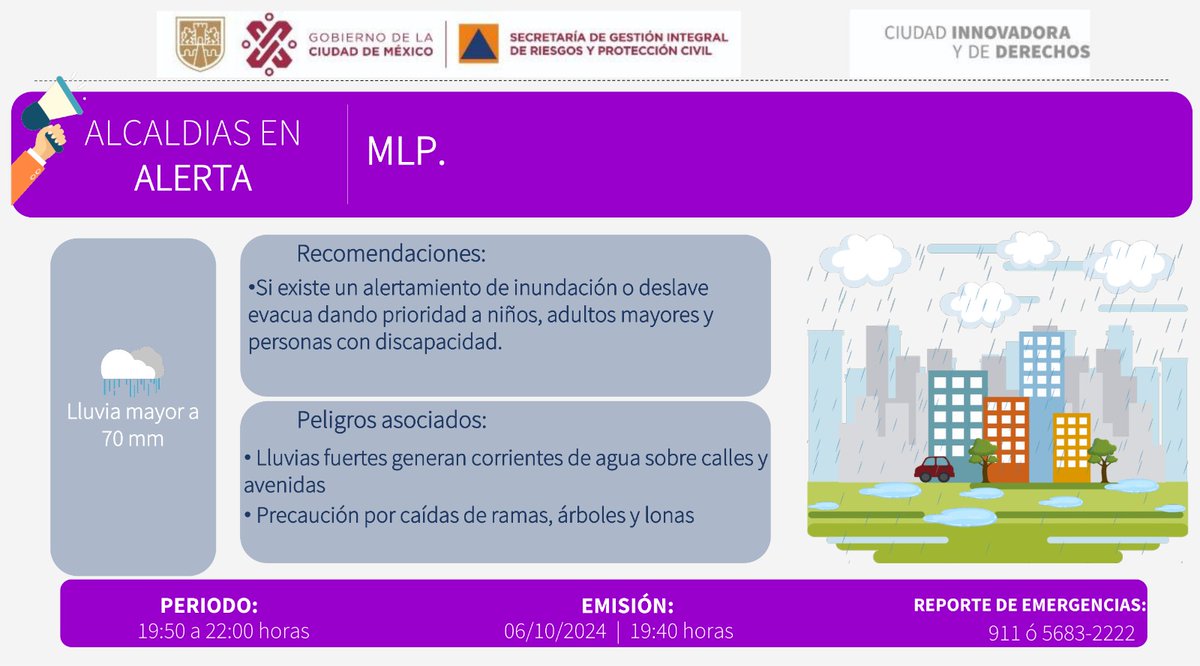 GOBIERNO DE LA CIUDAD DE MÉXICO

SECRETARÍA DE GESTIÓN INTEGRAL DE RIESGOS Y PROTECCIÓN CIVIL

CIUDAD INNOVADORA Y DE DERECHOS

ALCALDIAS EN ALERTA

MLP.

Lluvia mayor a 70 mm

Recomendaciones:

•Si existe un alertamiento de inundación o deslave evacua dando prioridad a niños, adultos mayores y personas con discapacidad.

Peligros asociados:

• Lluvias fuertes generan corrientes de agua sobre calles y avenidas

• Precaución por caídas de ramas, árboles y lonas

PERIODO:
19:50 a 22:00 horas

EMISIÓN:
06/10/2024 | 19:40 horas

REPORTE DE EMERGENCIAS:
911 ó 5683-2222